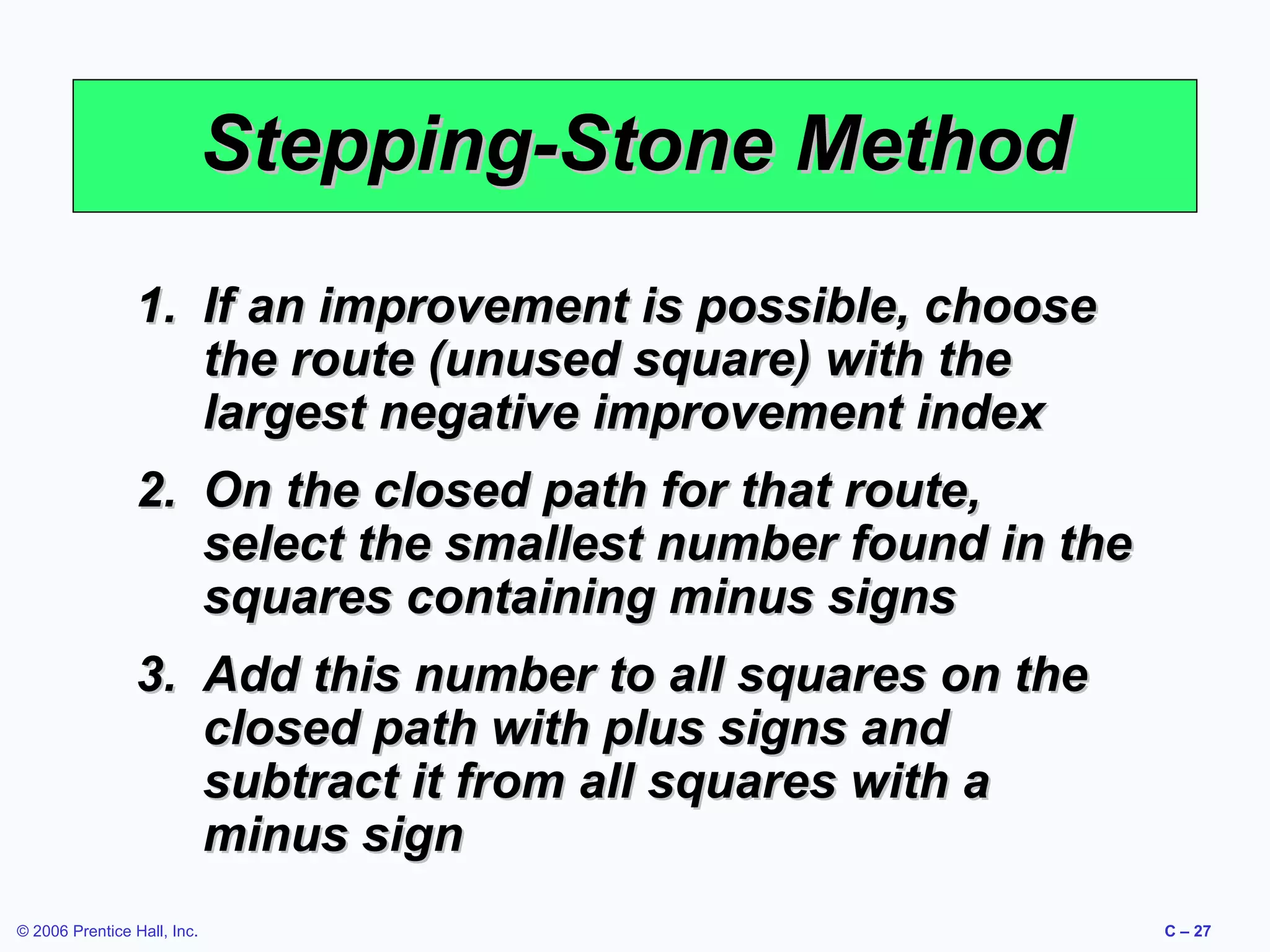 Stepping-Stone Method

1. If an improvement is possible, choose the route (unused square) with the largest negative improvement index

2. On the closed path for that route, select the smallest number found in the squares containing minus signs

3. Add this number to all squares on the closed path with plus signs and subtract it from all squares with a minus sign

© 2006 Prentice Hall, Inc.

C – 27